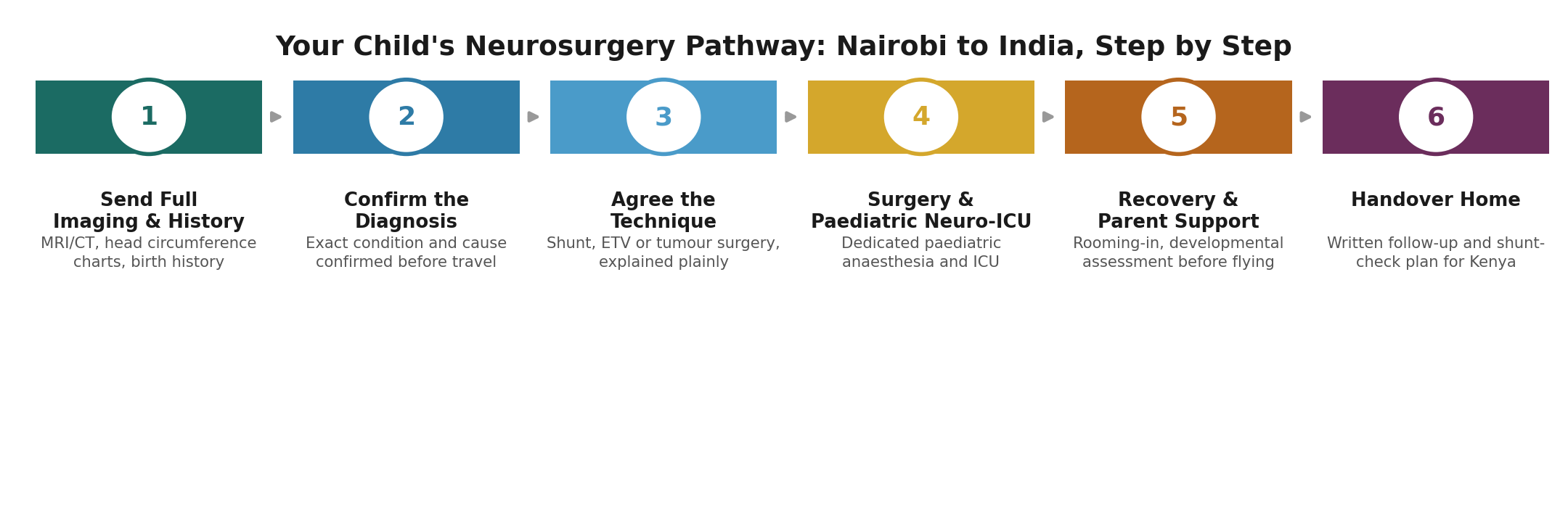 Your Child's Neurosurgery Pathway: Nairobi to India, Step by Step

1

Send Full Imaging & History

MRI/CT, head circumference charts, birth history

2

Confirm the Diagnosis

Exact condition and cause confirmed before travel

3

Agree the Technique

Shunt, ETV or tumour surgery, explained plainly

4

Surgery & Paediatric Neuro-ICU

Dedicated paediatric anaesthesia and ICU

5

Recovery & Parent Support

Rooming-in, developmental assessment before flying

6

Handover Home

Written follow-up and shunt-check plan for Kenya